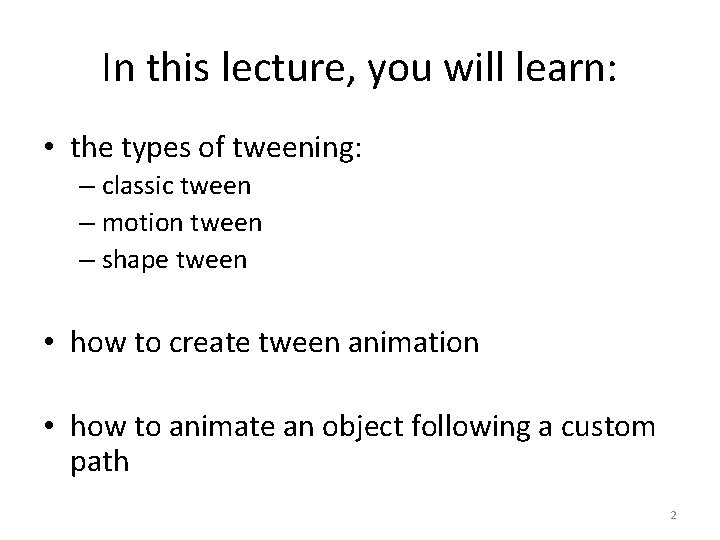 In this lecture, you will learn:

• the types of tweening:
– classic tween
– motion tween
– shape tween

• how to create tween animation

• how to animate an object following a custom path

2